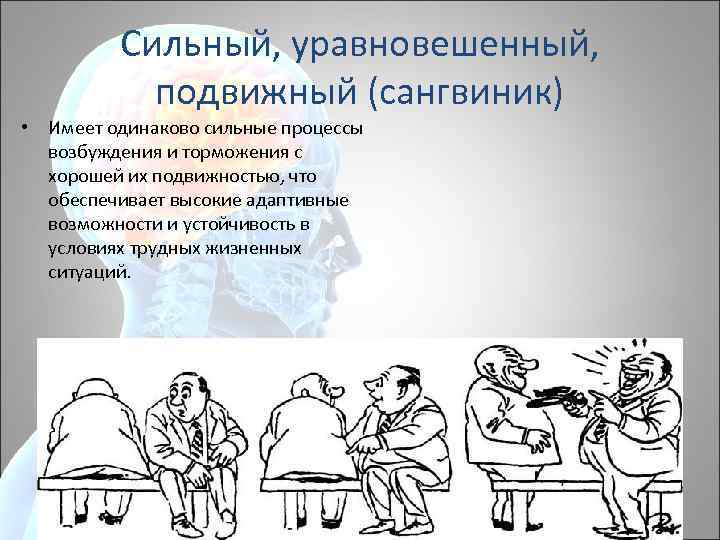 Сильный, уравновешенный, подвижный (сангвиник)

• Имеет одинаково сильные процессы возбуждения и торможения с хорошей их подвижностью, что обеспечивает высокие адаптивные возможности и устойчивость в условиях трудных жизненных ситуаций.